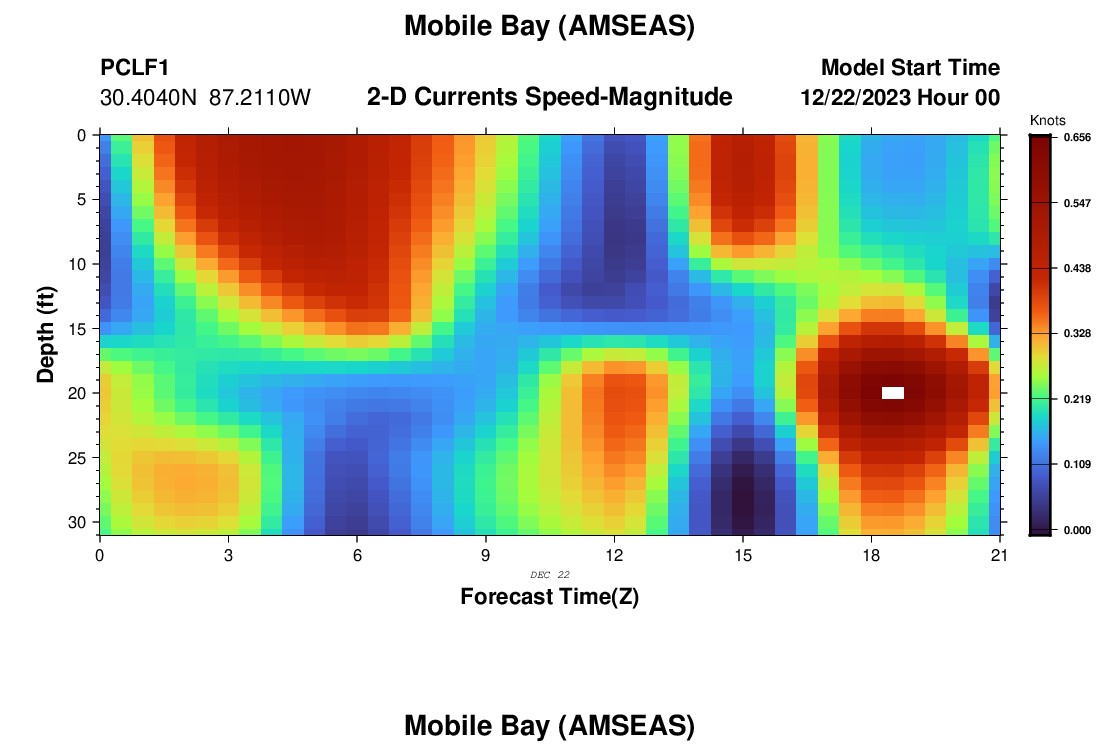 Mobile Bay (AMSEAS)

PCLF1
30.4040N 87.2110W

2-D Currents Speed-Magnitude

Model Start Time
12/22/2023 Hour 00

Knots
0.656
0.547
0.438
0.328
0.219
0.109
0.000

Depth (ft)
0
5
10
15
20
25
30

0
3
6
9
12
15
18
21

DEC 22

Forecast Time(Z)

Mobile Bay (AMSEAS)